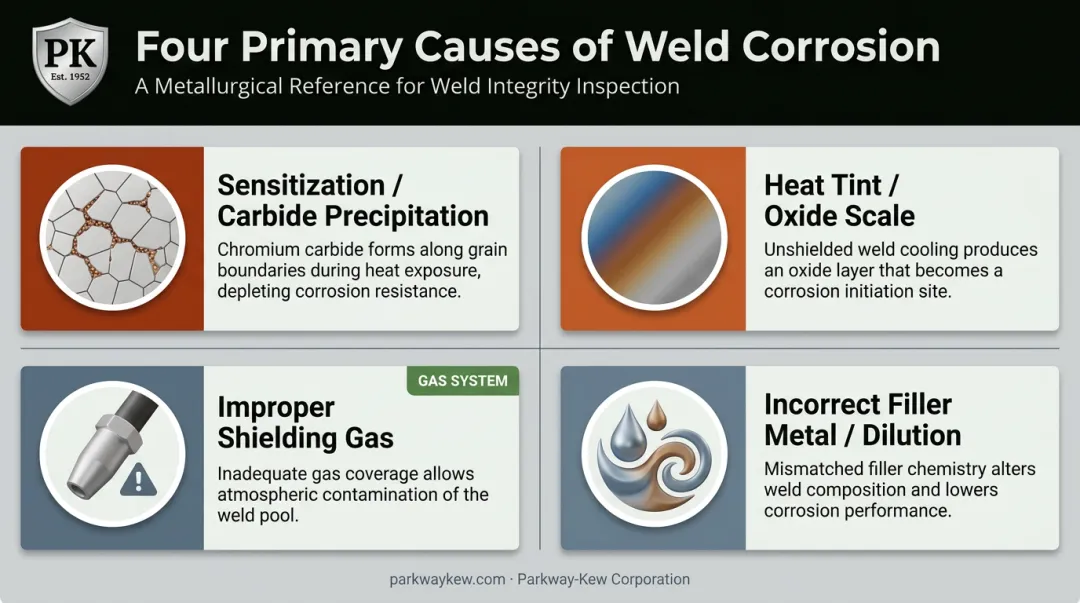 PK
Est. 1952

Four Primary Causes of Weld Corrosion
A Metallurgical Reference for Weld Integrity Inspection

Sensitization / Carbide Precipitation
Chromium carbide forms along grain boundaries during heat exposure, depleting corrosion resistance.

Heat Tint / Oxide Scale
Unshielded weld cooling produces an oxide layer that becomes a corrosion initiation site.

GAS SYSTEM

Improper Shielding Gas
Inadequate gas coverage allows atmospheric contamination of the weld pool.

Incorrect Filler Metal / Dilution
Mismatched filler chemistry alters weld composition and lowers corrosion performance.

parkwaykew.com · Parkway-Kew Corporation